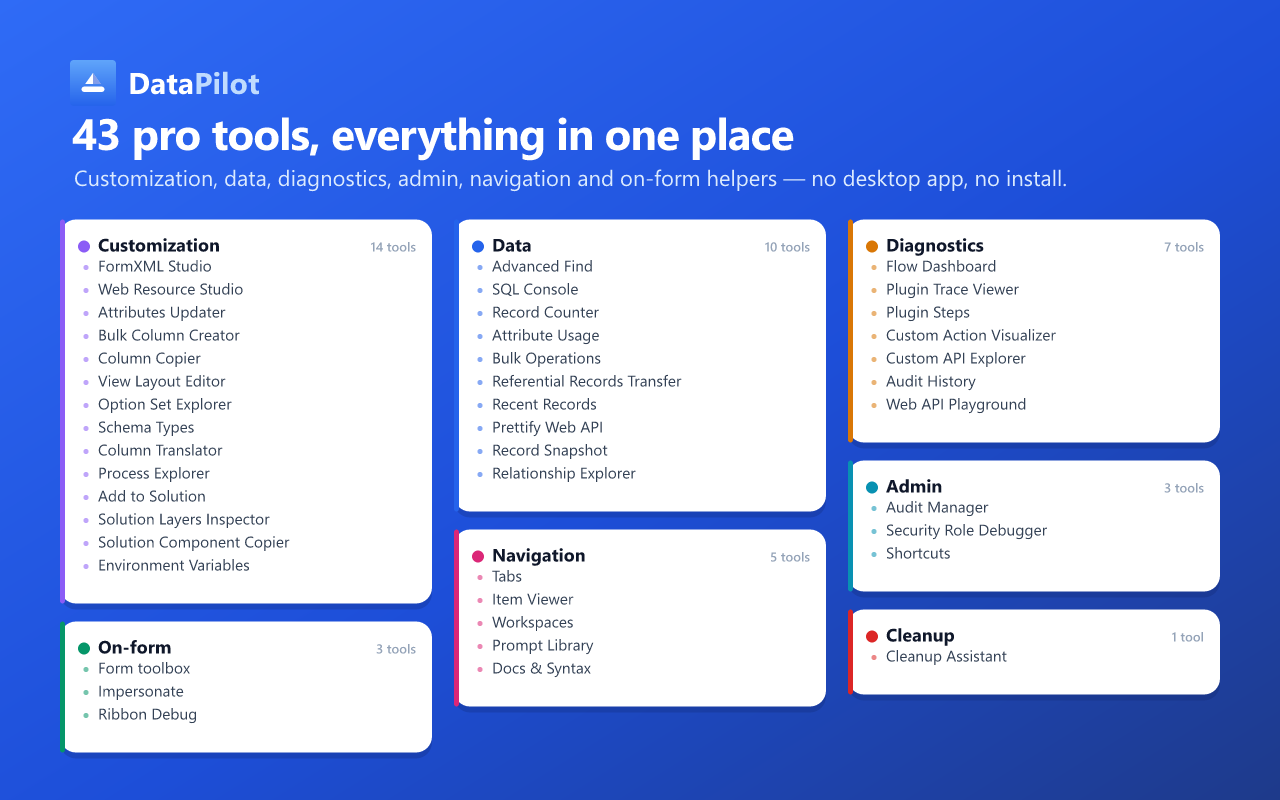 DataPilot

43 pro tools, everything in one place

Customization, data, diagnostics, admin, navigation and on-form helpers — no desktop app, no install.

Customization 14 tools
- FormXML Studio
- Web Resource Studio
- Attributes Updater
- Bulk Column Creator
- Column Copier
- View Layout Editor
- Option Set Explorer
- Schema Types
- Column Translator
- Process Explorer
- Add to Solution
- Solution Layers Inspector
- Solution Component Copier
- Environment Variables

On-form 3 tools
- Form toolbox
- Impersonate
- Ribbon Debug

Data 10 tools
- Advanced Find
- SQL Console
- Record Counter
- Attribute Usage
- Bulk Operations
- Referential Records Transfer
- Recent Records
- Prettify Web API
- Record Snapshot
- Relationship Explorer

Navigation 5 tools
- Tabs
- Item Viewer
- Workspaces
- Prompt Library
- Docs & Syntax

Diagnostics 7 tools
- Flow Dashboard
- Plugin Trace Viewer
- Plugin Steps
- Custom Action Visualizer
- Custom API Explorer
- Audit History
- Web API Playground

Admin 3 tools
- Audit Manager
- Security Role Debugger
- Shortcuts

Cleanup 1 tool
- Cleanup Assistant